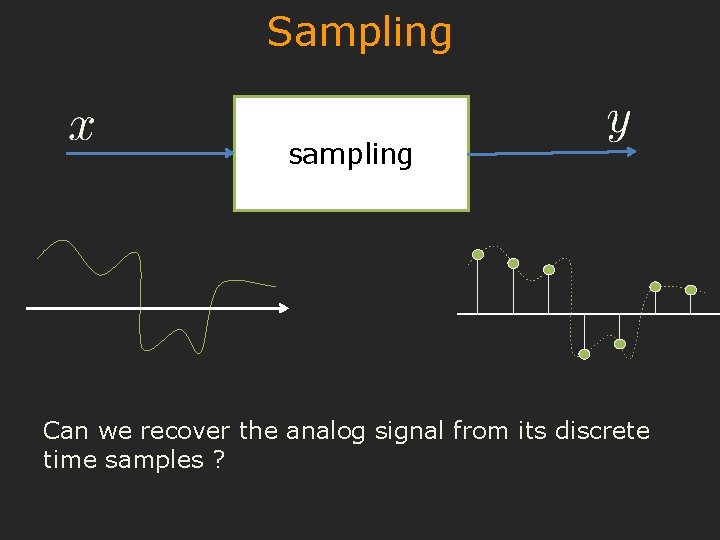 Sampling

$x$

sampling

$y$

Can we recover the analog signal from its discrete time samples ?